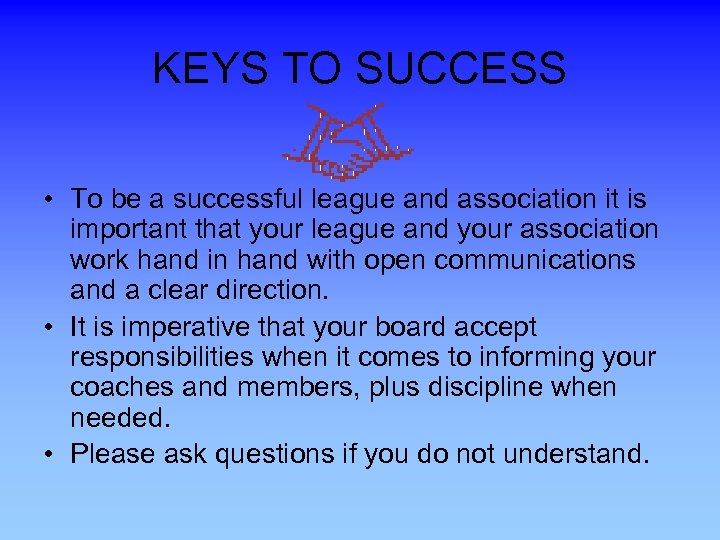 KEYS TO SUCCESS

• To be a successful league and association it is important that your league and your association work hand in hand with open communications and a clear direction.
• It is imperative that your board accept responsibilities when it comes to informing your coaches and members, plus discipline when needed.
• Please ask questions if you do not understand.